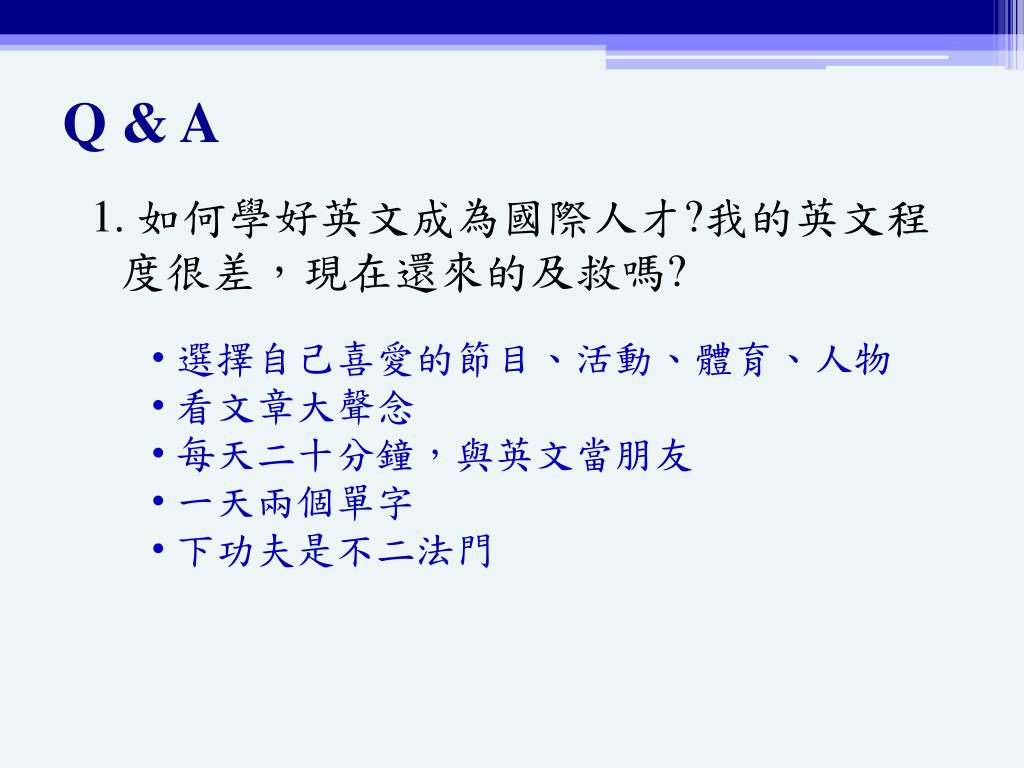 Q & A

1. 如何學好英文成為國際人才?我的英文程度很差，現在還來的及救嗎?

• 選擇自己喜愛的節目、活動、體育、人物
• 看文章大聲念
• 每天二十分鐘，與英文當朋友
• 一天兩個單字
• 下功夫是不二法門